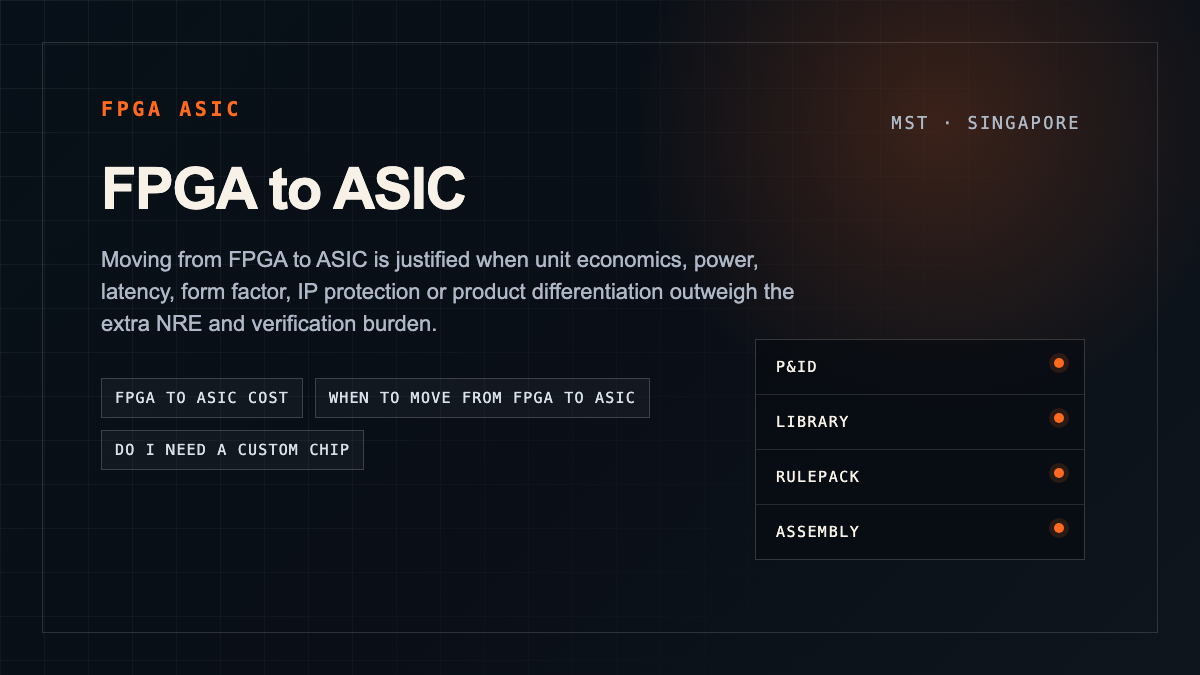 FPGA ASIC

MST · SINGAPORE

FPGA to ASIC

Moving from FPGA to ASIC is justified when unit economics, power, latency, form factor, IP protection or product differentiation outweigh the extra NRE and verification burden.

FPGA TO ASIC COST

WHEN TO MOVE FROM FPGA TO ASIC

DO I NEED A CUSTOM CHIP

P&ID

LIBRARY

RULEPACK

ASSEMBLY